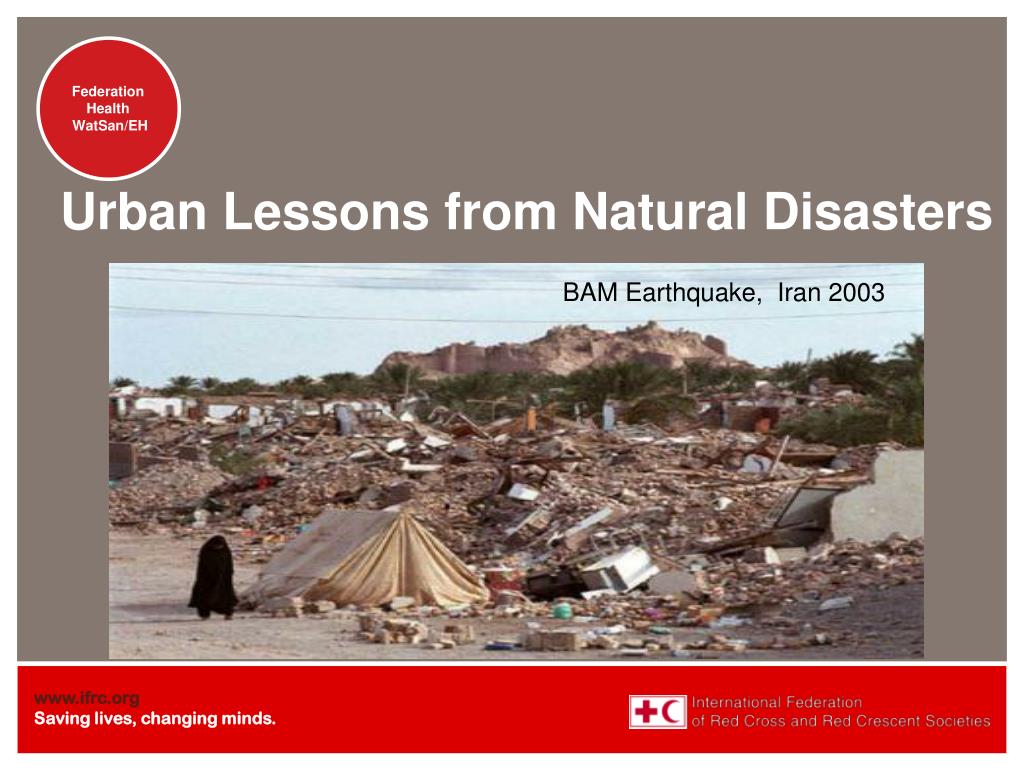 Federation
Health
WatSan/EH

Urban Lessons from Natural Disasters

BAM Earthquake, Iran 2003

www.ifrc.org
Saving lives, changing minds.

International Federation
of Red Cross and Red Crescent Societies